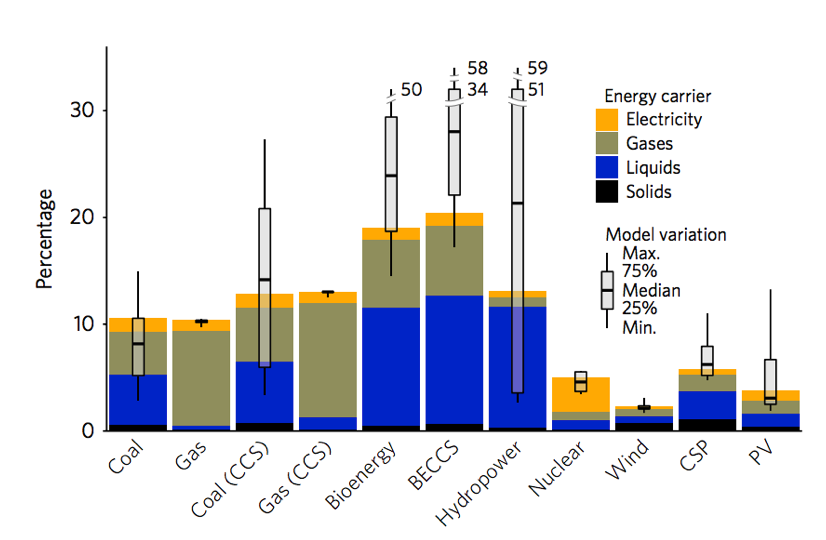 Percentage

30
20
10
0

50
58
34
59
51

Energy carrier
Electricity
Gases
Liquids
Solids

Model variation
Max.
75%
Median
25%
Min.

Coal
Gas
Coal (CCS)
Gas (CCS)
Bioenergy
BECCS
Hydropower
Nuclear
Wind
CSP
PV